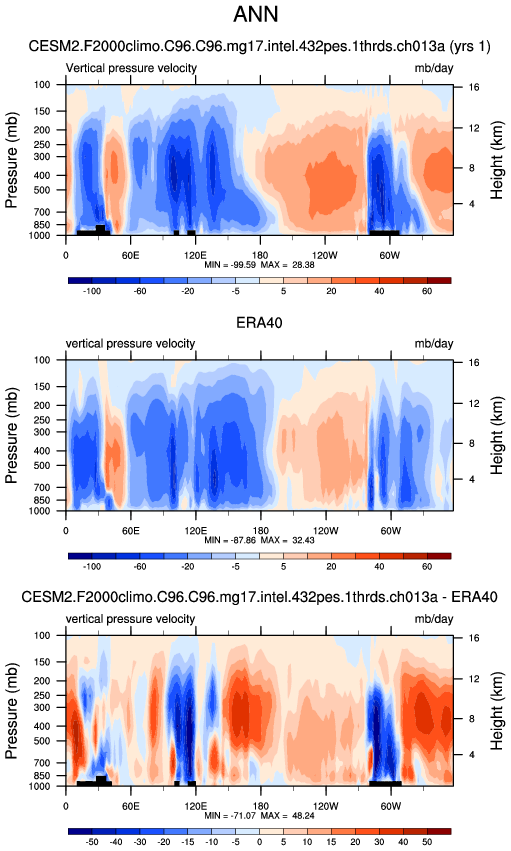 ANN

CESM2.F2000climo.C96.C96.mg17.intel.432pes.1thrds.ch013a (yrs 1)

Vertical pressure velocity

mb/day

Pressure (mb)

100
150
200
250
300
400
500
700
850
1000

Height (km)

16
12
8
4

0
60E
120E
180
120W
60W

MIN = -99.59 MAX = 28.38

-100
-60
-20
-5
5
20
40
60

ERA40

vertical pressure velocity

mb/day

Pressure (mb)

100
150
200
250
300
400
500
700
850
1000

Height (km)

16
12
8
4

0
60E
120E
180
120W
60W

MIN = -87.86 MAX = 32.43

-100
-60
-20
-5
5
20
40
60

CESM2.F2000climo.C96.C96.mg17.intel.432pes.1thrds.ch013a - ERA40

vertical pressure velocity

mb/day

Pressure (mb)

100
150
200
250
300
400
500
700
850
1000

Height (km)

16
12
8
4

0
60E
120E
180
120W
60W

MIN = -71.07 MAX = 48.24

-50
-40
-30
-20
-15
-10
-5
0
5
10
15
20
30
40
50